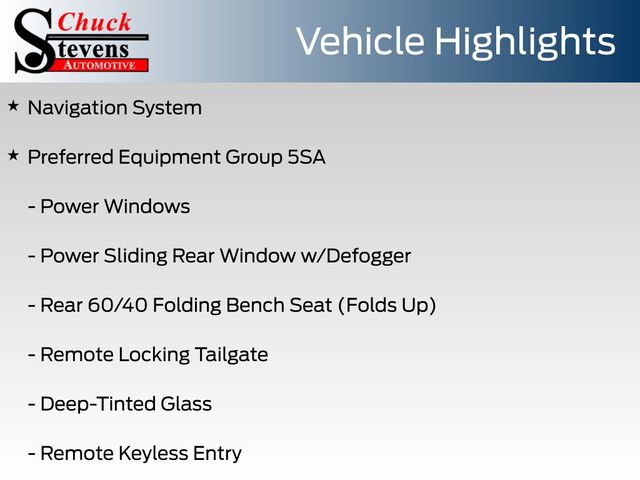 Chuck
Stevens
AUTOMOTIVE

Vehicle Highlights

★ Navigation System

★ Preferred Equipment Group 5SA

- Power Windows

- Power Sliding Rear Window w/Defogger

- Rear 60/40 Folding Bench Seat (Folds Up)

- Remote Locking Tailgate

- Deep-Tinted Glass

- Remote Keyless Entry